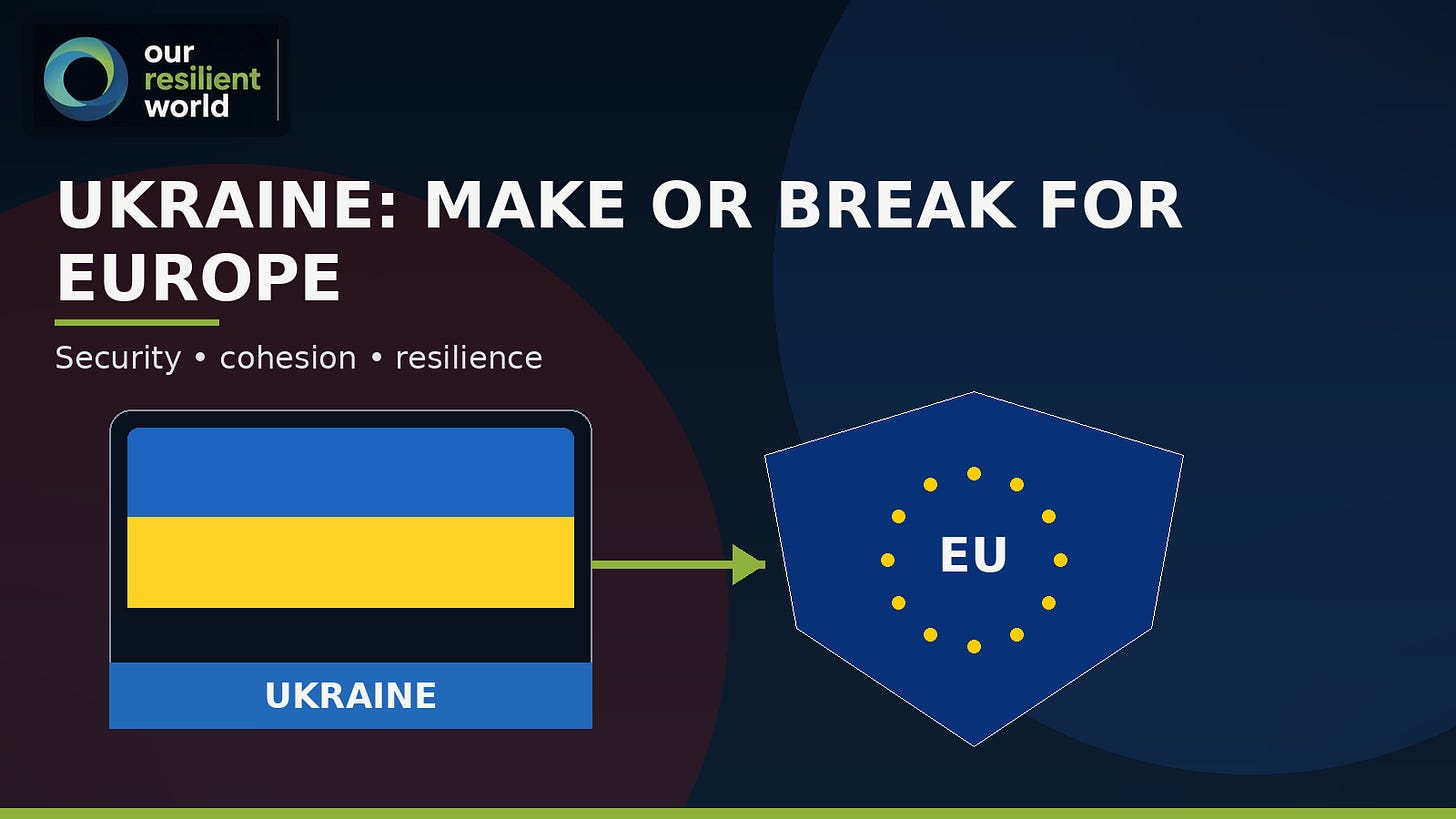 our
resilient
world

UKRAINE: MAKE OR BREAK FOR EUROPE

Security • cohesion • resilience

UKRAINE

EU